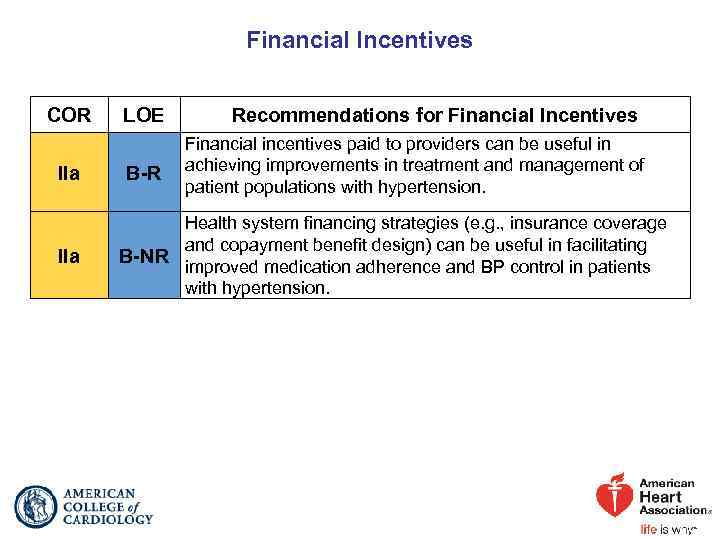 Financial Incentives

| COR | LOE | Recommendations for Financial Incentives |
|---|---|---|
| IIa | B-R | Financial incentives paid to providers can be useful in achieving improvements in treatment and management of patient populations with hypertension. |
| IIa | B-NR | Health system financing strategies (e.g., insurance coverage and copayment benefit design) can be useful in facilitating improved medication adherence and BP control in patients with hypertension. |

AMERICAN COLLEGE of CARDIOLOGY

American Heart Association

life is why